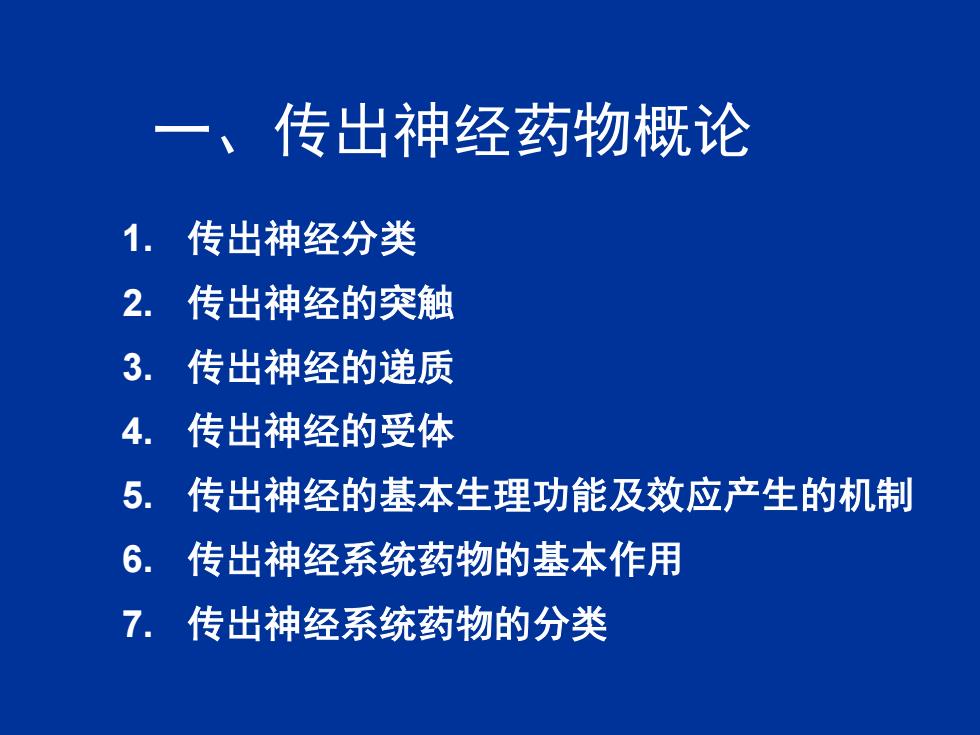 一、传出神经药物概论

1. 传出神经分类
2. 传出神经的突触
3. 传出神经的递质
4. 传出神经的受体
5. 传出神经的基本生理功能及效应产生的机制
6. 传出神经系统药物的基本作用
7. 传出神经系统药物的分类